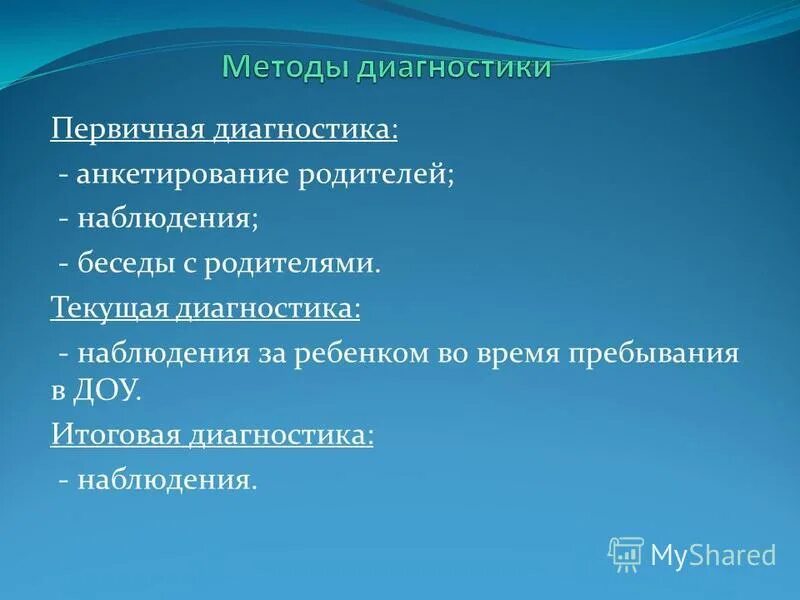 Методы диагностики

Первичная диагностика:
- анкетирование родителей;
- наблюдения;
- беседы с родителями.

Текущая диагностика:
- наблюдения за ребенком во время пребывания в ДОУ.

Итоговая диагностика:
- наблюдения.

MyShared